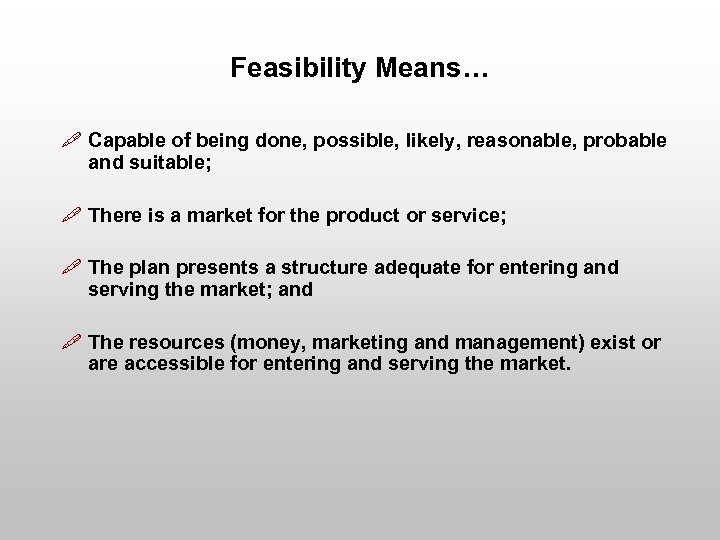 Feasibility Means…

Capable of being done, possible, likely, reasonable, probable and suitable;

There is a market for the product or service;

The plan presents a structure adequate for entering and serving the market; and

The resources (money, marketing and management) exist or are accessible for entering and serving the market.